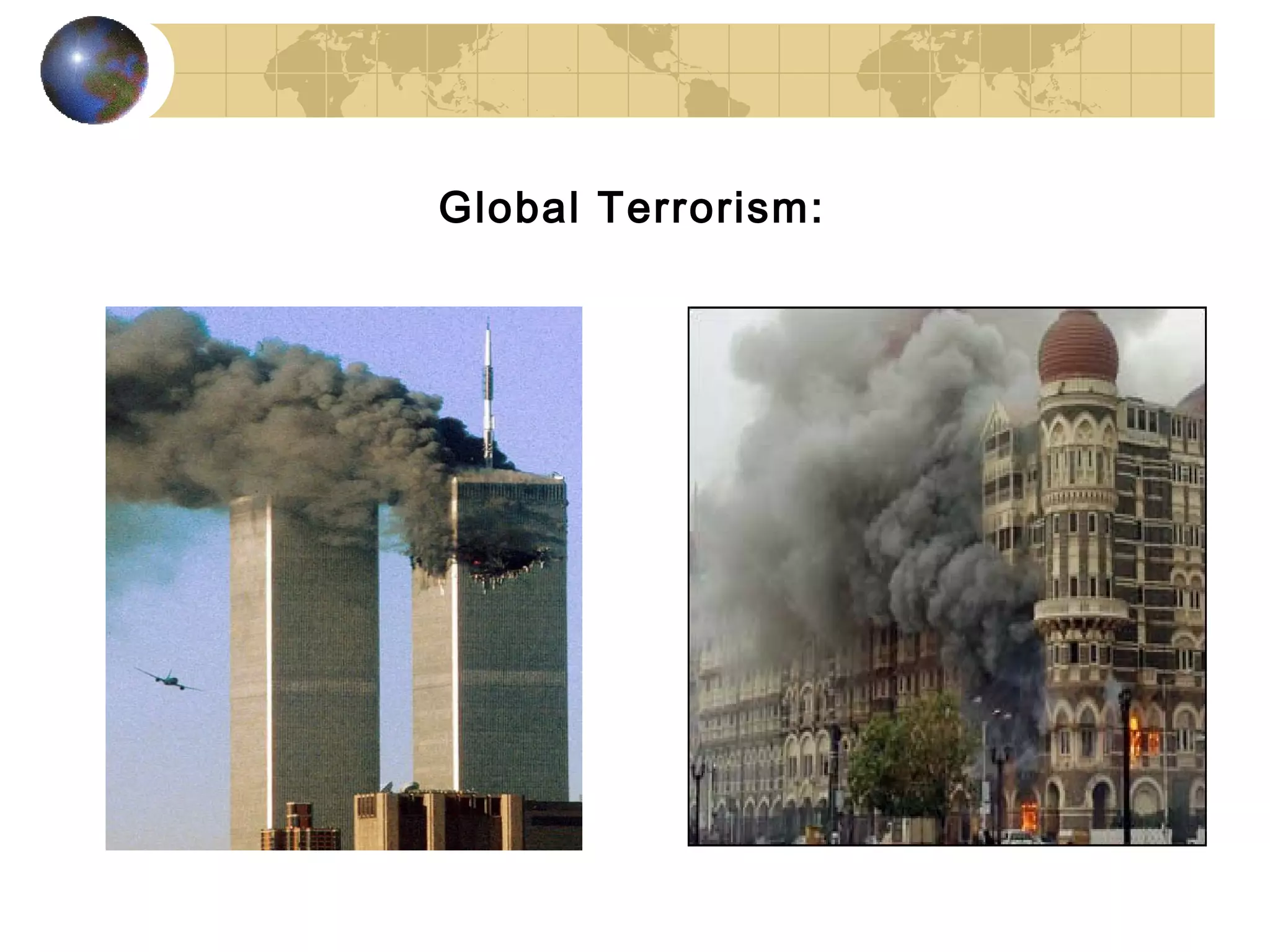 Global Terrorism: